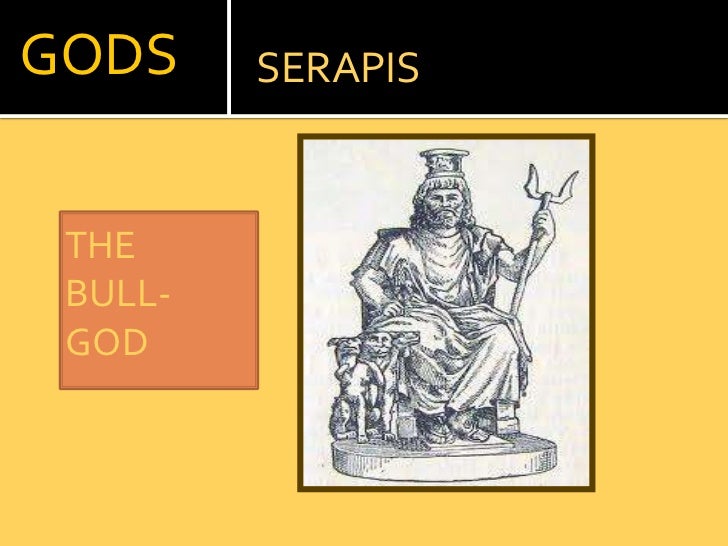 GODS

SERAPIS

THE BULL-GOD